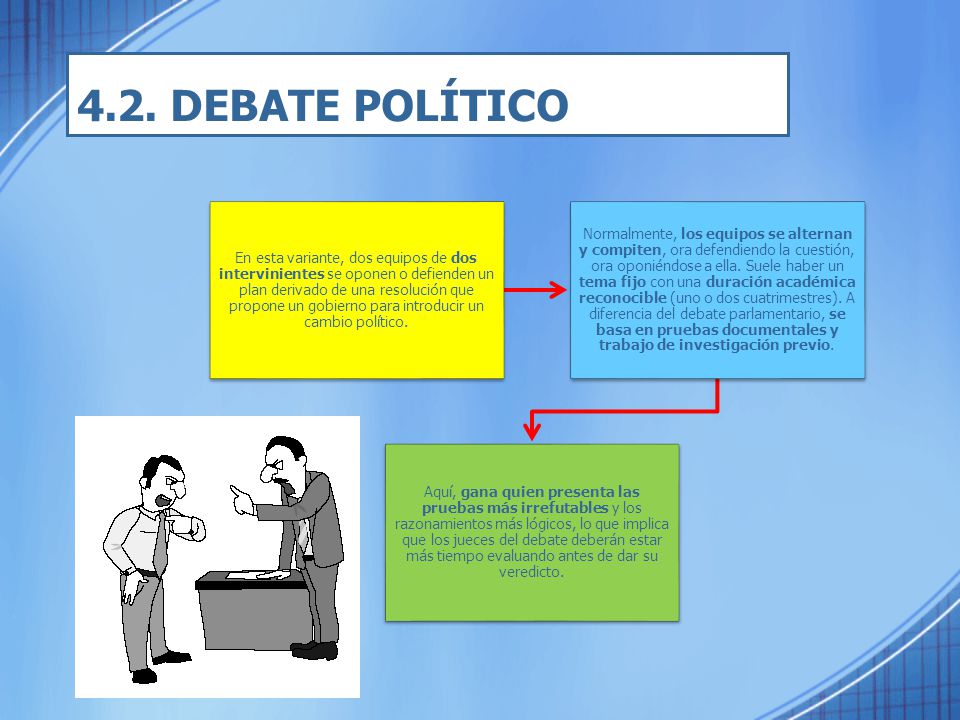 4.2. DEBATE POLÍTICO

En esta variante, dos equipos de dos intervinientes se oponen o defienden un plan derivado de una resolución que propone un gobierno para introducir un cambio político.

Normalmente, los equipos se alternan y compiten, ora defendiendo la cuestión, ora oponiéndose a ella. Suele haber un tema fijo con una duración académica reconocible (uno o dos cuatrimestres). A diferencia del debate parlamentario, se basa en pruebas documentales y trabajo de investigación previo.

Aquí, gana quien presenta las pruebas más irrefutables y los razonamientos más lógicos, lo que implica que los jueces del debate deberán estar más tiempo evaluando antes de dar su veredicto.